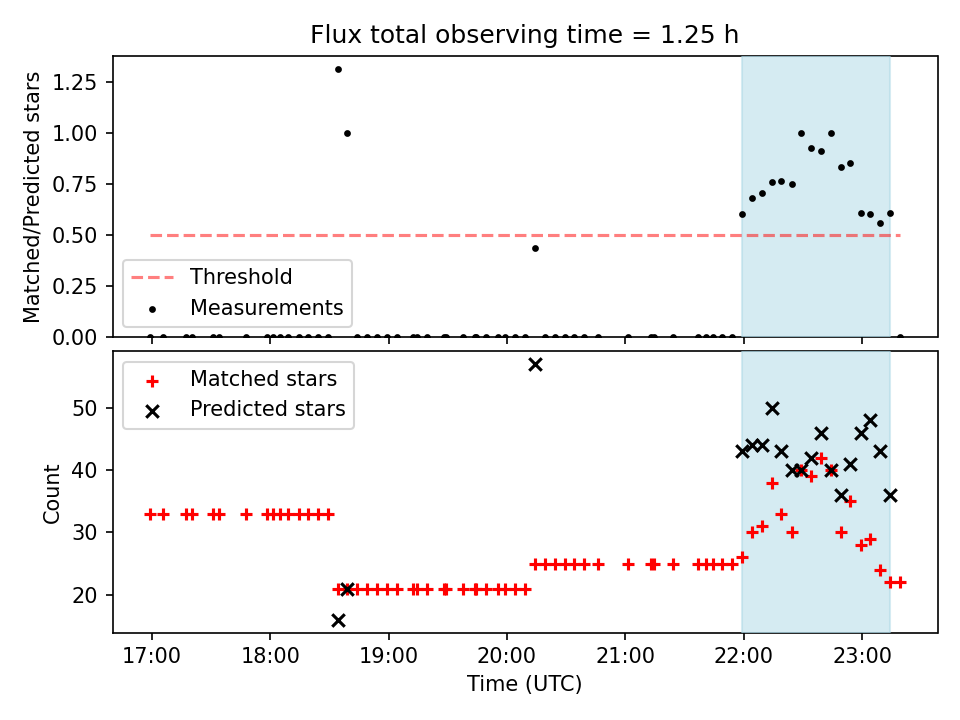 Flux total observing time = 1.25 h

Matched/Predicted stars

1.25
1.00
0.75
0.50
0.25
0.00

Threshold
Measurements

Count

50
40
30
20

Matched stars
Predicted stars

17:00
18:00
19:00
20:00
21:00
22:00
23:00

Time (UTC)